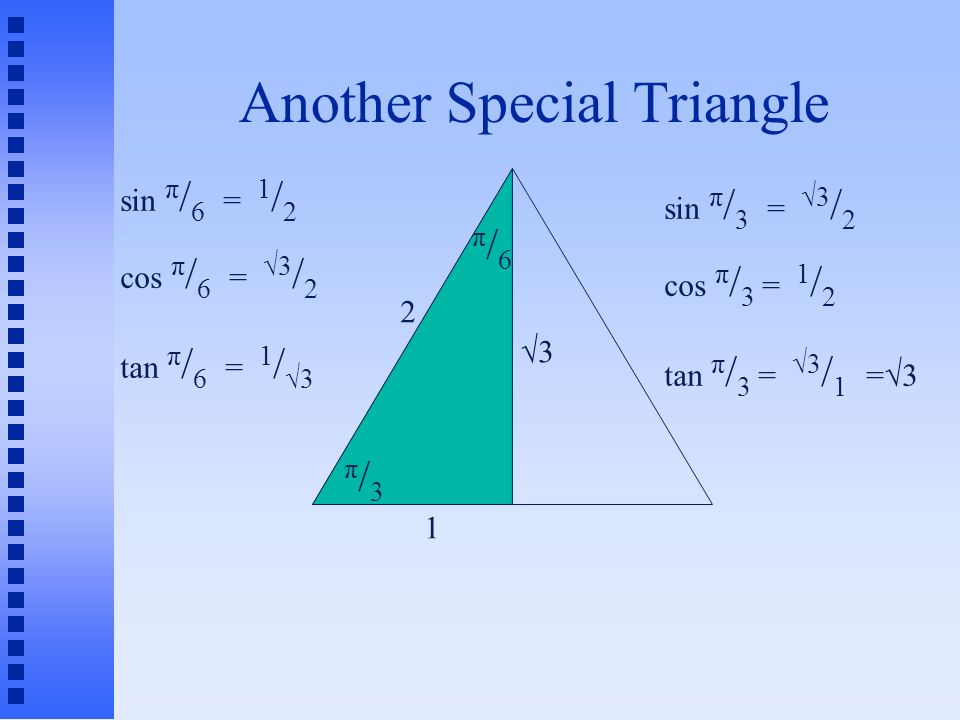 Another Special Triangle

$\sin \pi/6 = 1/2$

$\cos \pi/6 = \sqrt{3}/2$

$\tan \pi/6 = 1/\sqrt{3}$

$\pi/6$

2

$\sqrt{3}$

$\pi/3$

1

$\sin \pi/3 = \sqrt{3}/2$

$\cos \pi/3 = 1/2$

$\tan \pi/3 = \sqrt{3}/1 = \sqrt{3}$